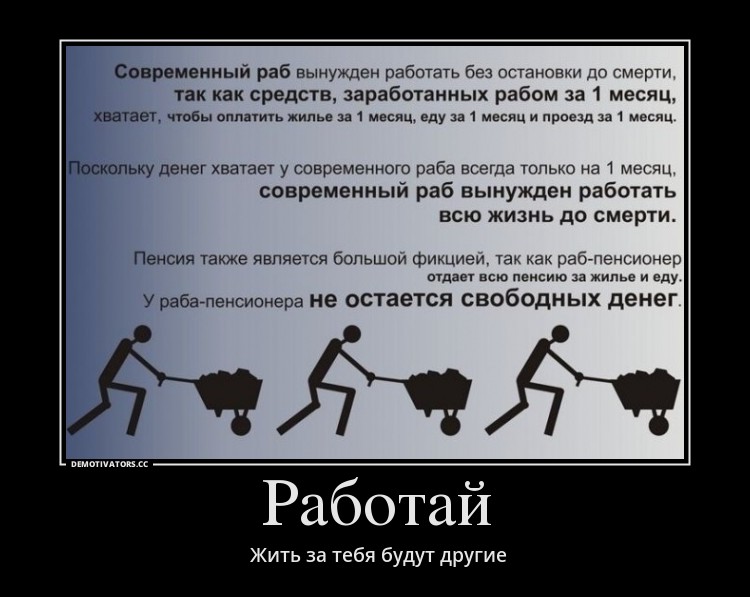 Современный раб вынужден работать без остановки до смерти, так как средств, заработанных рабом за 1 месяц, хватает, чтобы оплатить жилье за 1 месяц, еду за 1 месяц и проезд за 1 месяц.

Поскольку денег хватает у современного раба всегда только на 1 месяц, современный раб вынужден работать всю жизнь до смерти.

Пенсия также является большой фикцией, так как раб-пенсионер отдает всю пенсию за жилье и еду. У раба-пенсионера не остается свободных денег.

DEMOTIVATORS.CC

Работай

Жить за тебя будут другие